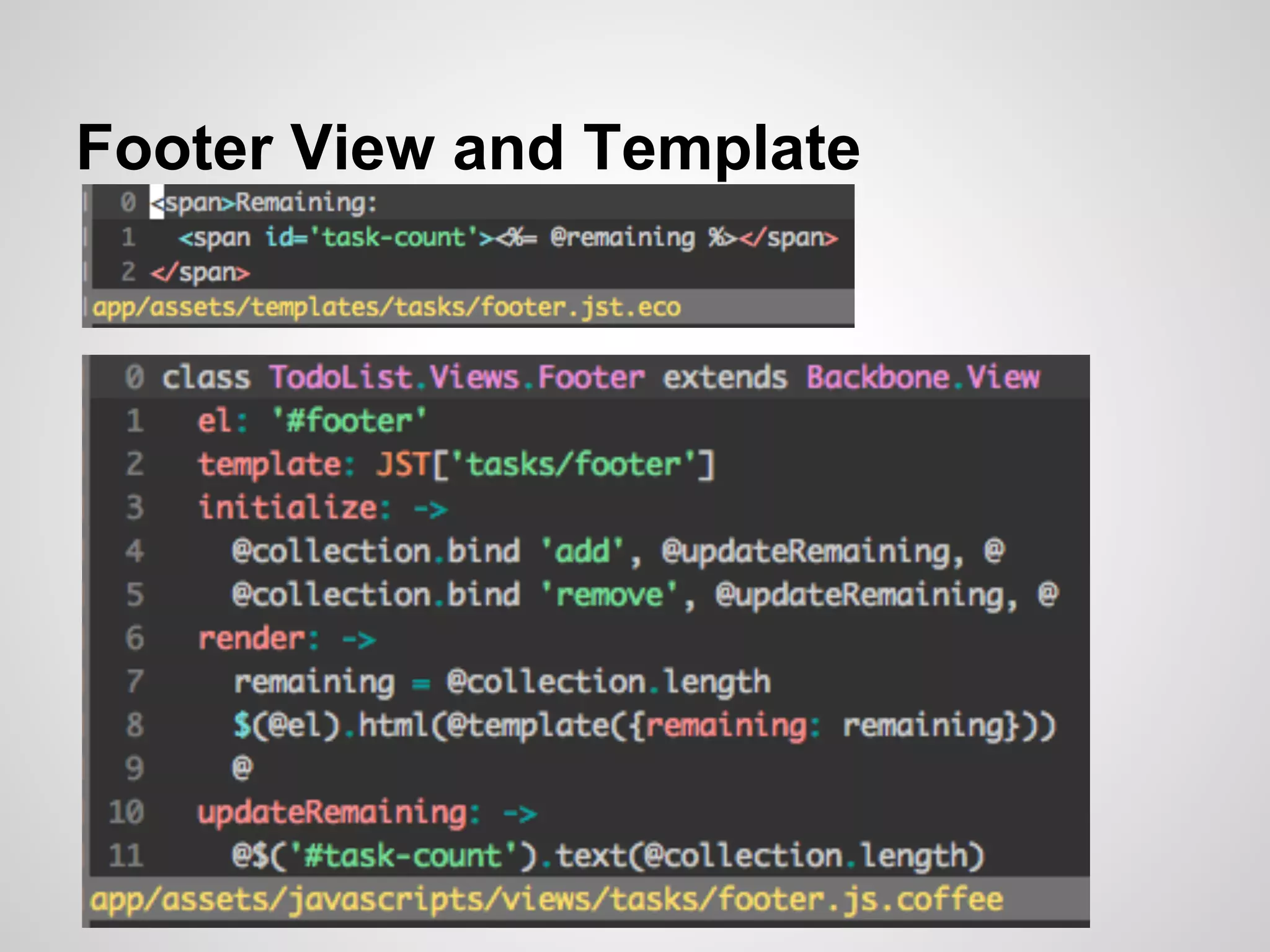 Footer View and Template

0 <span>Remaining:
1   <span id='task-count'><%= @remaining %></span>
2 </span>
app/assets/templates/tasks/footer.jst.eco

0 class TodoList.Views.Footer extends Backbone.View
1   el: '#footer'
2   template: JST['tasks/footer']
3   initialize: ->
4     @collection.bind 'add', @updateRemaining, @
5     @collection.bind 'remove', @updateRemaining, @
6   render: ->
7     remaining = @collection.length
8     $(@el).html(@template({remaining: remaining}))
9     @
10   updateRemaining: ->
11     @$('#task-count').text(@collection.length)
app/assets/javascripts/views/tasks/footer.js.coffee